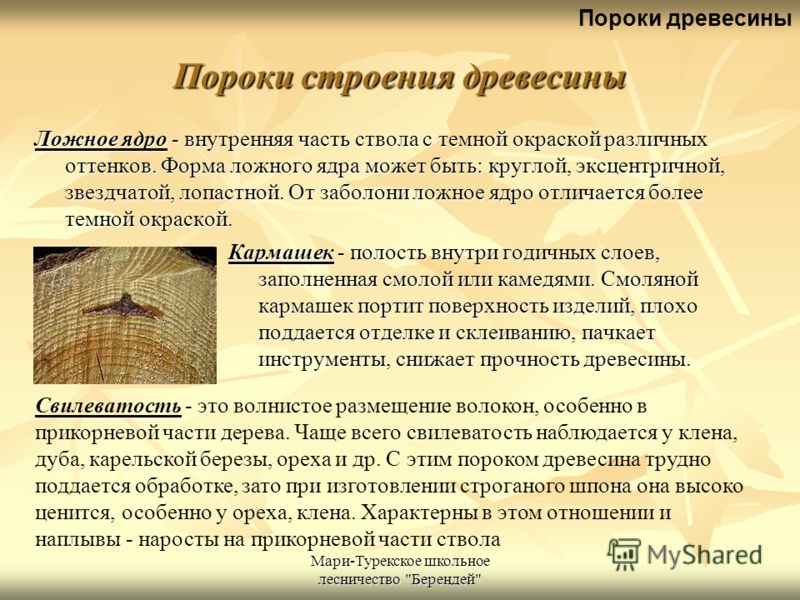 Пороки древесины

Пороки строения древесины

Ложное ядро - внутренняя часть ствола с темной окраской различных оттенков. Форма ложного ядра может быть: круглой, эксцентричной, звездчатой, лопастной. От заболони ложное ядро отличается более темной окраской.

Кармашек - полость внутри годичных слоев, заполненная смолой или камедями. Смоляной кармашек портит поверхность изделий, плохо поддается отделке и склеиванию, пачкает инструменты, снижает прочность древесины.

Свилеватость - это волнистое размещение волокон, особенно в прикорневой части дерева. Чаще всего свилеватость наблюдается у клена, дуба, карельской березы, ореха и др. С этим пороком древесина трудно поддается обработке, зато при изготовлении строганого шпона она высоко ценится, особенно у ореха, клена. Характерны в этом отношении и наплывы - наросты на прикорневой части ствола

Мари-Турекское школьное лесничество "Берендей"

MyShared